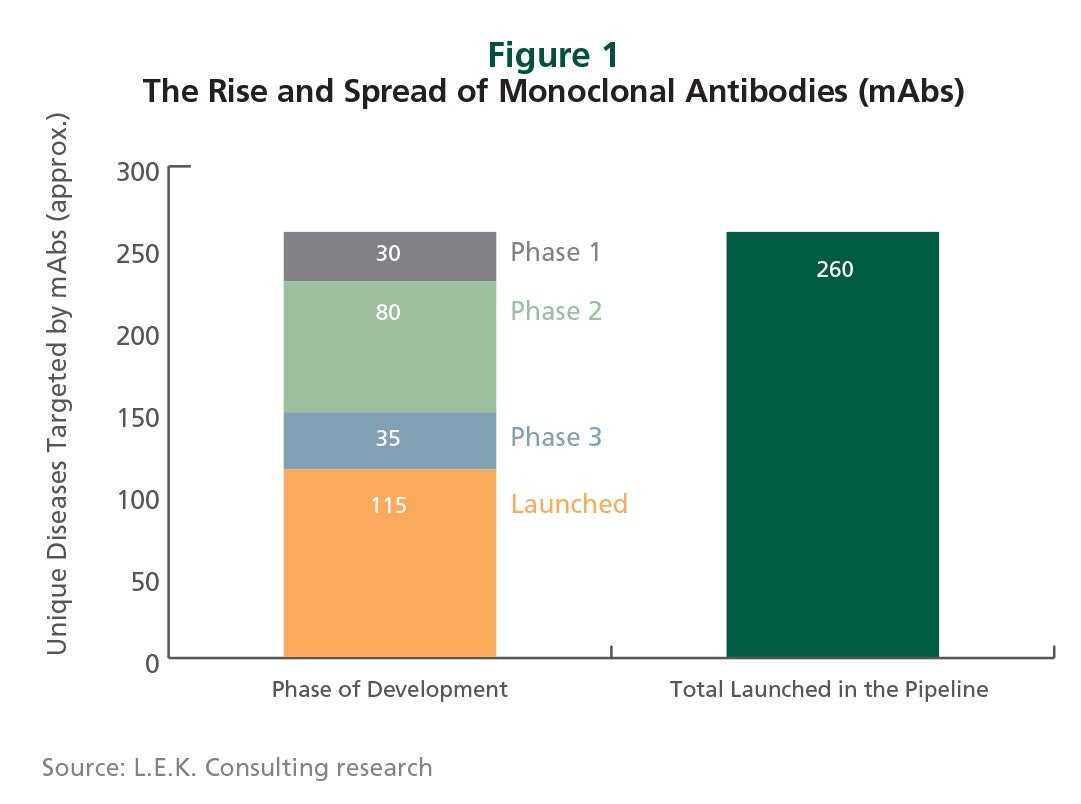 Figure 1
The Rise and Spread of Monoclonal Antibodies (mAbs)

Unique Diseases Targeted by mAbs (approx.)

300
250
200
150
100
50
0

30 Phase 1
80 Phase 2
35 Phase 3
115 Launched

260

Phase of Development
Total Launched in the Pipeline

Source: L.E.K. Consulting research